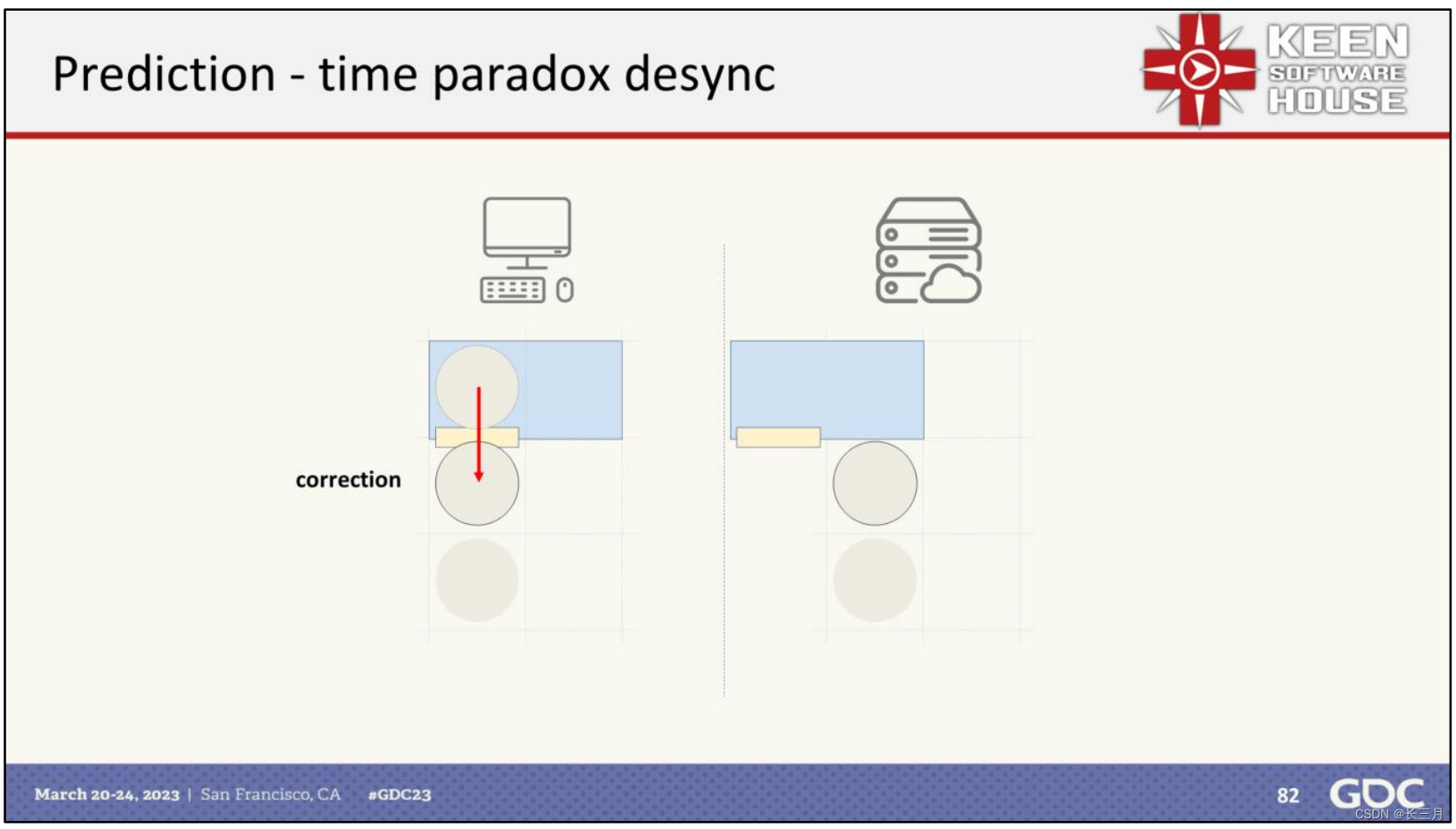 Prediction - time paradox desync

KEEN SOFTWARE HOUSE

correction

March 20-24, 2023 | San Francisco, CA #GDC23

82

GDC

CSDN @长三月